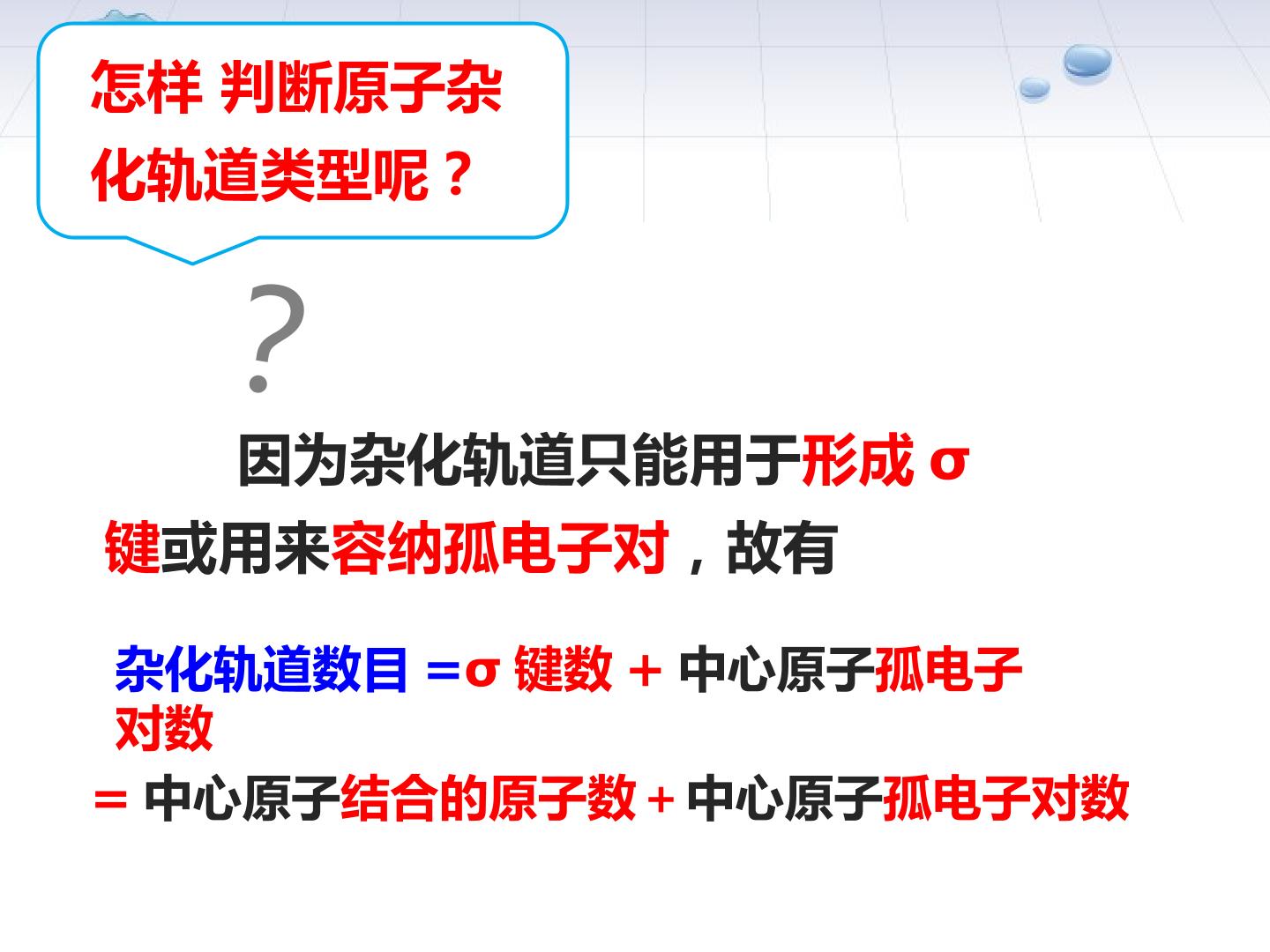 怎样 判断原子杂化轨道类型呢？

?

因为杂化轨道只能用于形成 σ 键或用来容纳孤电子对，故有

杂化轨道数目 =σ 键数 + 中心原子孤电子对数

= 中心原子结合的原子数 + 中心原子孤电子对数